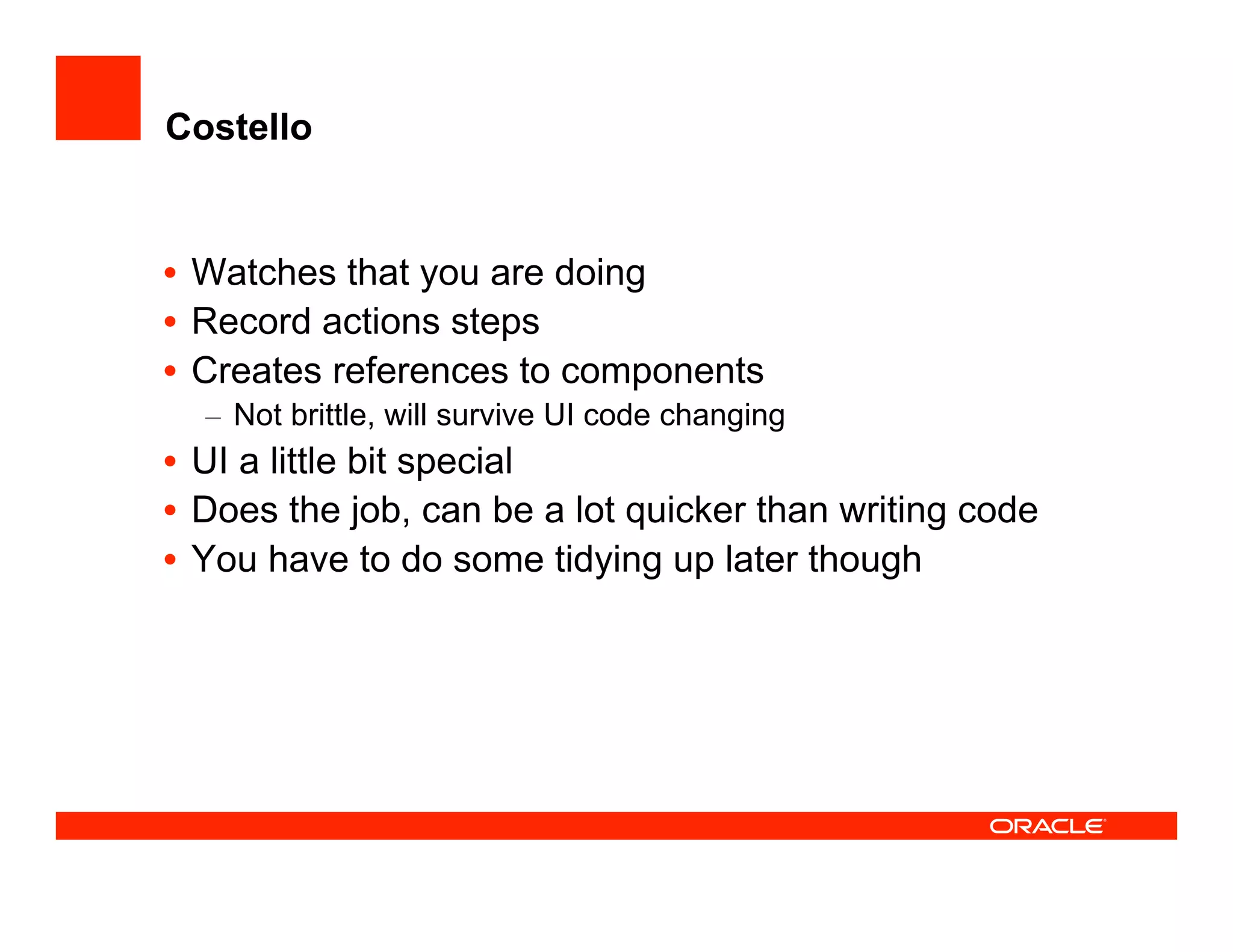 Costello

• Watches that you are doing
• Record actions steps
• Creates references to components
– Not brittle, will survive UI code changing
• UI a little bit special
• Does the job, can be a lot quicker than writing code
• You have to do some tidying up later though

ORACLE